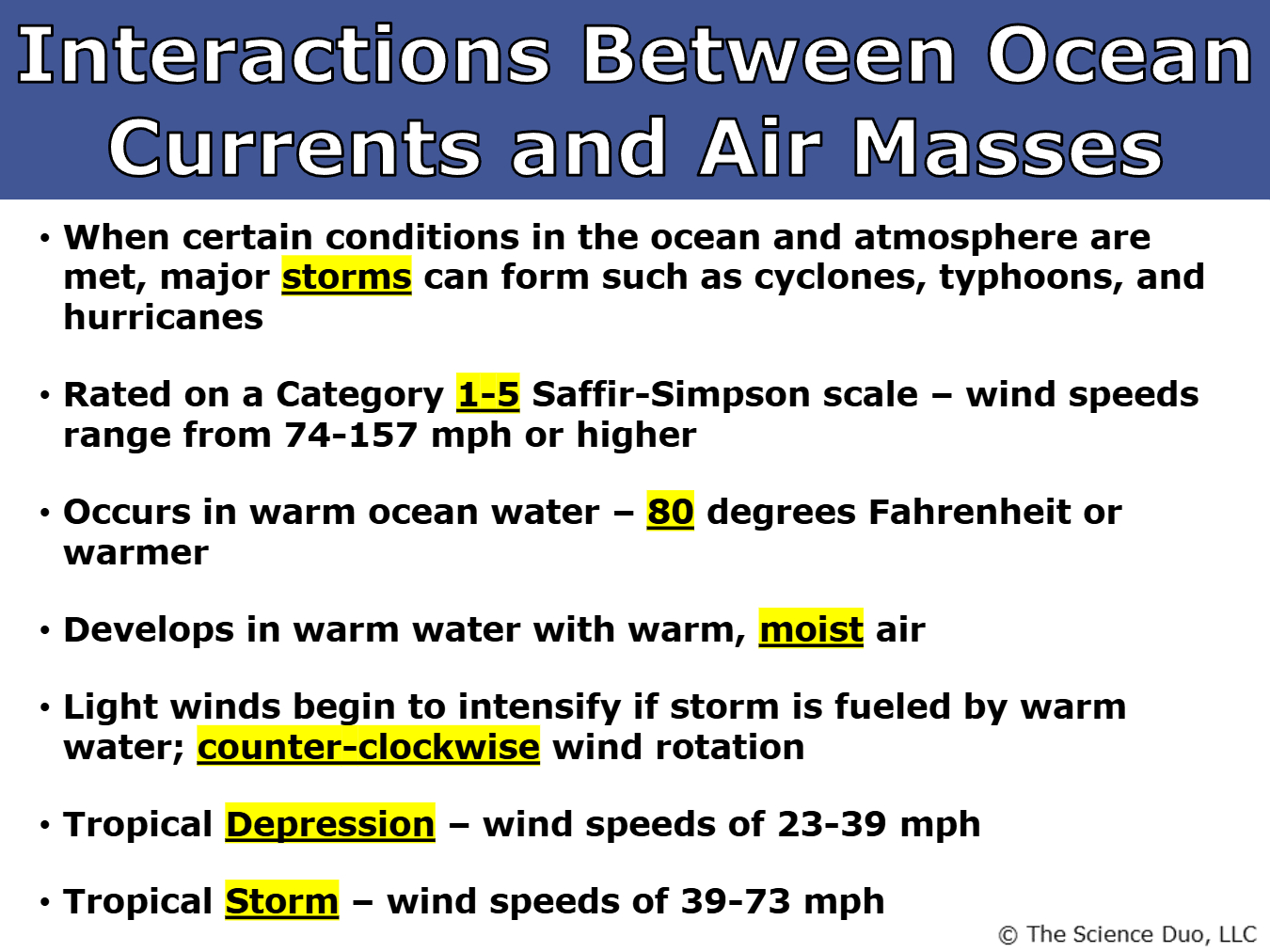 Interactions Between Ocean Currents and Air Masses

• When certain conditions in the ocean and atmosphere are met, major storms can form such as cyclones, typhoons, and hurricanes

• Rated on a Category 1-5 Saffir-Simpson scale – wind speeds range from 74-157 mph or higher

• Occurs in warm ocean water – 80 degrees Fahrenheit or warmer

• Develops in warm water with warm, moist air

• Light winds begin to intensify if storm is fueled by warm water; counter-clockwise wind rotation

• Tropical Depression – wind speeds of 23-39 mph

• Tropical Storm – wind speeds of 39-73 mph

© The Science Duo, LLC